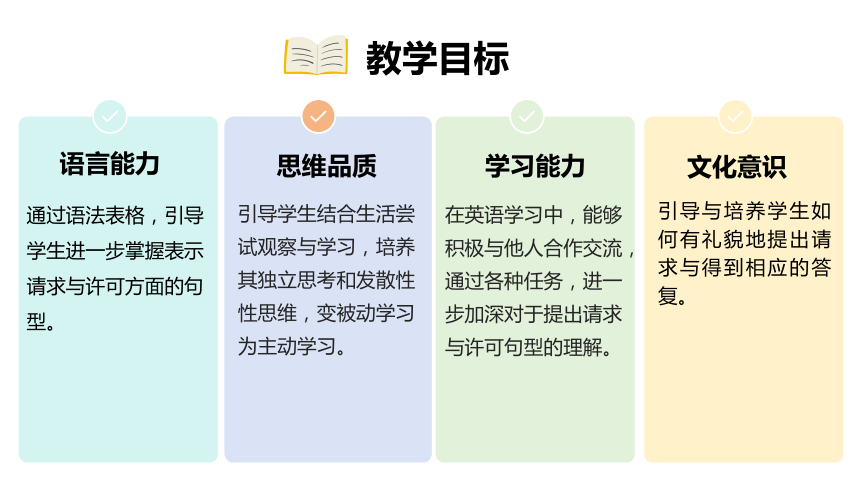 教学目标

语言能力

通过语法表格，引导学生进一步掌握表示请求与许可方面的句型。

思维品质

引导学生结合生活尝试观察与学习，培养其独立思考和发散性性思维，变被动学习为主动学习。

学习能力

在英语学习中，能够积极与他人合作交流，通过各种任务，进一步加深对于提出请求与许可句型的理解。

文化意识

引导与培养学生如何有礼貌地提出请求与得到相应的答复。